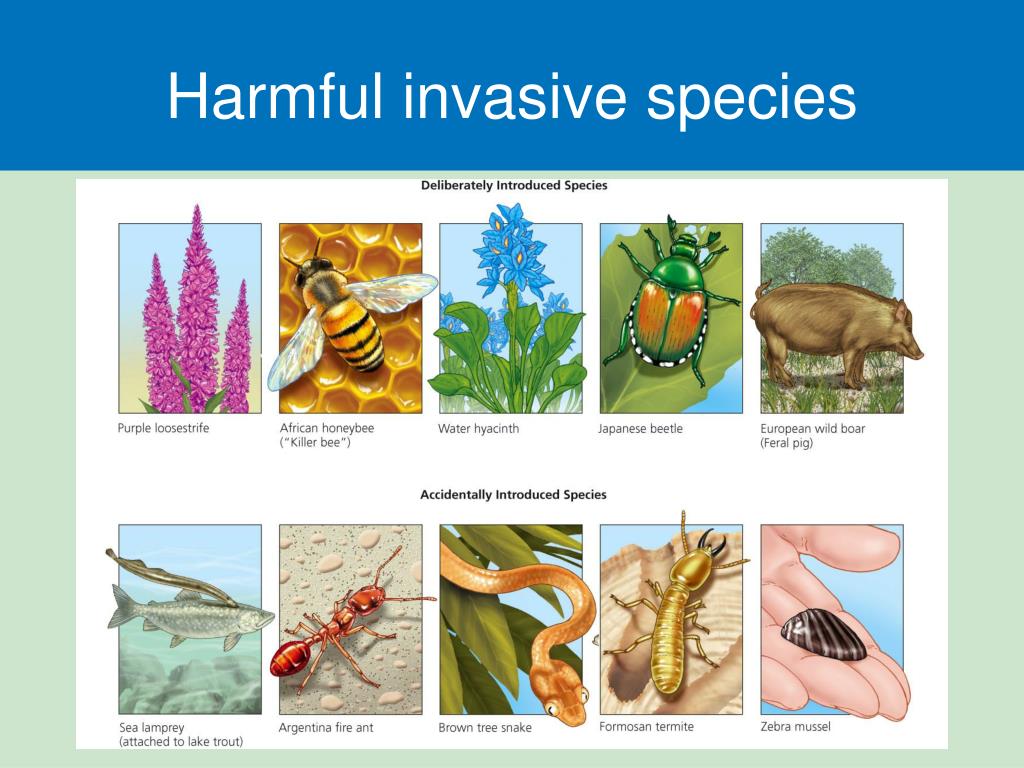 Harmful invasive species

Deliberately Introduced Species

Purple loosestrife

African honeybee ("Killer bee")

Water hyacinth

Japanese beetle

European wild boar (Feral pig)

Accidentally Introduced Species

Sea lamprey (attached to lake trout)

Argentina fire ant

Brown tree snake

Formosan termite

Zebra mussel